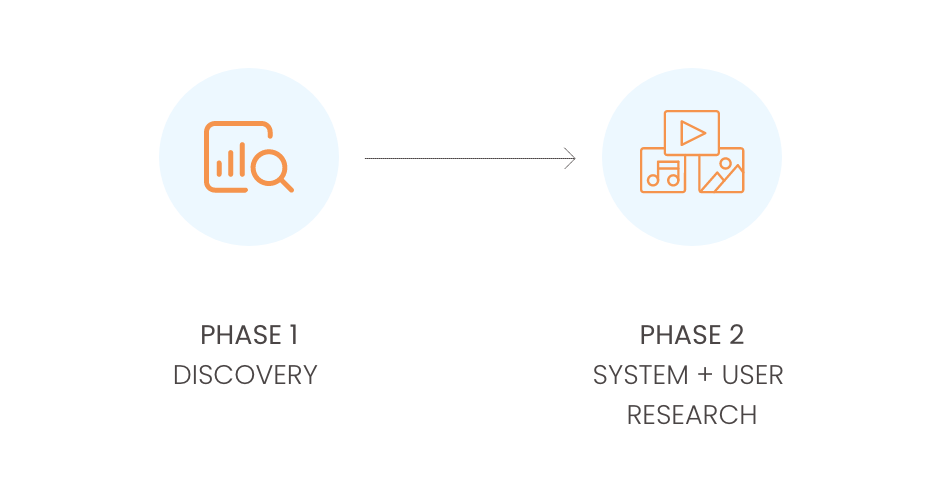 PHASE 1
DISCOVERY

PHASE 2
SYSTEM + USER RESEARCH